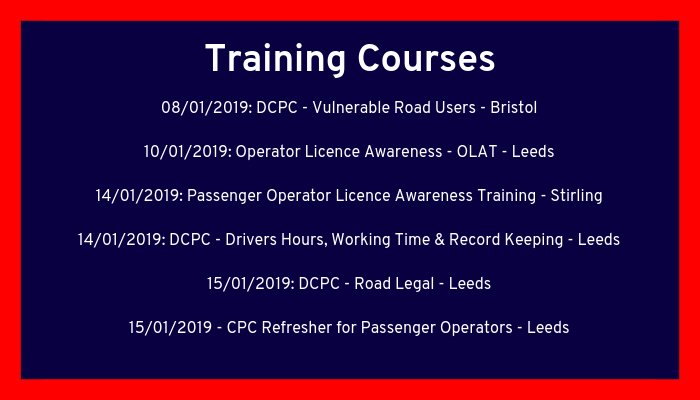 Training Courses

08/01/2019: DCPC - Vulnerable Road Users - Bristol

10/01/2019: Operator Licence Awareness - OLAT - Leeds

14/01/2019: Passenger Operator Licence Awareness Training - Stirling

14/01/2019: DCPC - Drivers Hours, Working Time & Record Keeping - Leeds

15/01/2019: DCPC - Road Legal - Leeds

15/01/2019 - CPC Refresher for Passenger Operators - Leeds